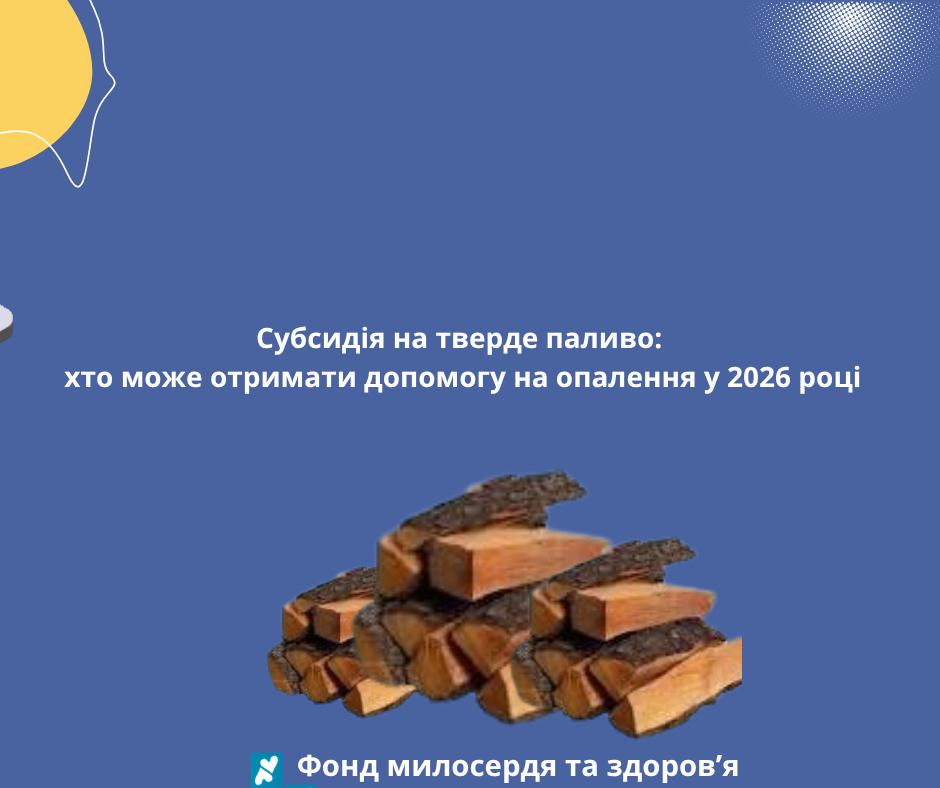 Субсидія на тверде паливо:
хто може отримати допомогу на опалення у 2026 році

Фонд милосердя та здоров’я